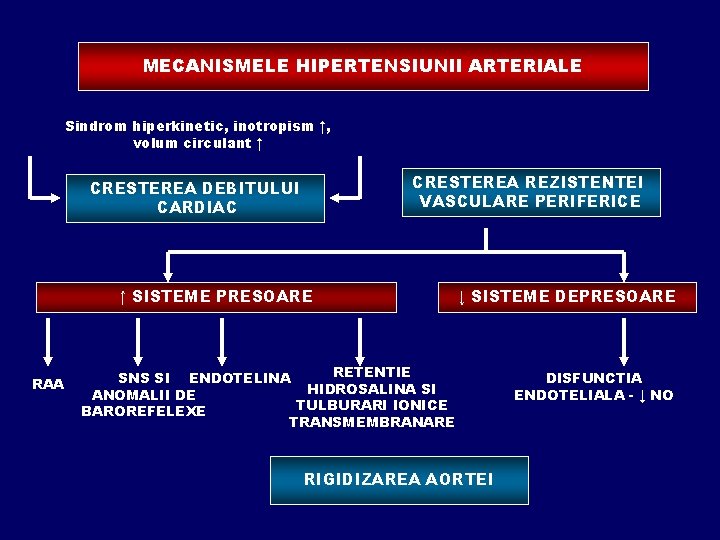 MECANISMELE HIPERTENSIUNII ARTERIALE

Sindrom hiperkinetic, inotropism ↑, volum circulant ↑

CRESTEREA DEBITULUI CARDIAC

CRESTEREA REZISTENTEI VASCULARE PERIFERICE

↑ SISTEME PRESOARE

↓ SISTEME DEPRESOARE

RAA

SNS SI ANOMALII DE BAROREFELEXE

ENDOTELINA

RETENTIE HIDROSALINA SI TULBURARI IONICE TRANSMEMBRANARE

DISFUNCTIA ENDOTELIALA - ↓ NO

RIGIDIZAREA AORTEI